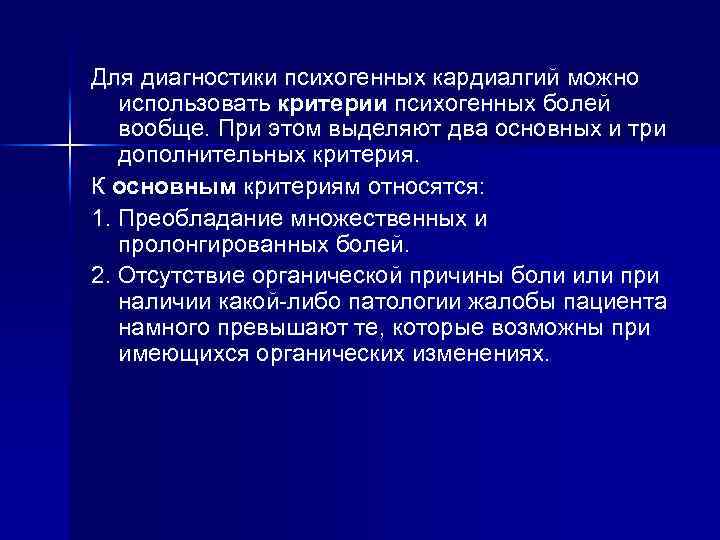 Для диагностики психогенных кардиалгий можно использовать критерии психогенных болей вообще. При этом выделяют два основных и три дополнительных критерия.

К основным критериям относятся:

1. Преобладание множественных и пролонгированных болей.

2. Отсутствие органической причины боли или при наличии какой-либо патологии жалобы пациента намного превышают те, которые возможны при имеющихся органических изменениях.